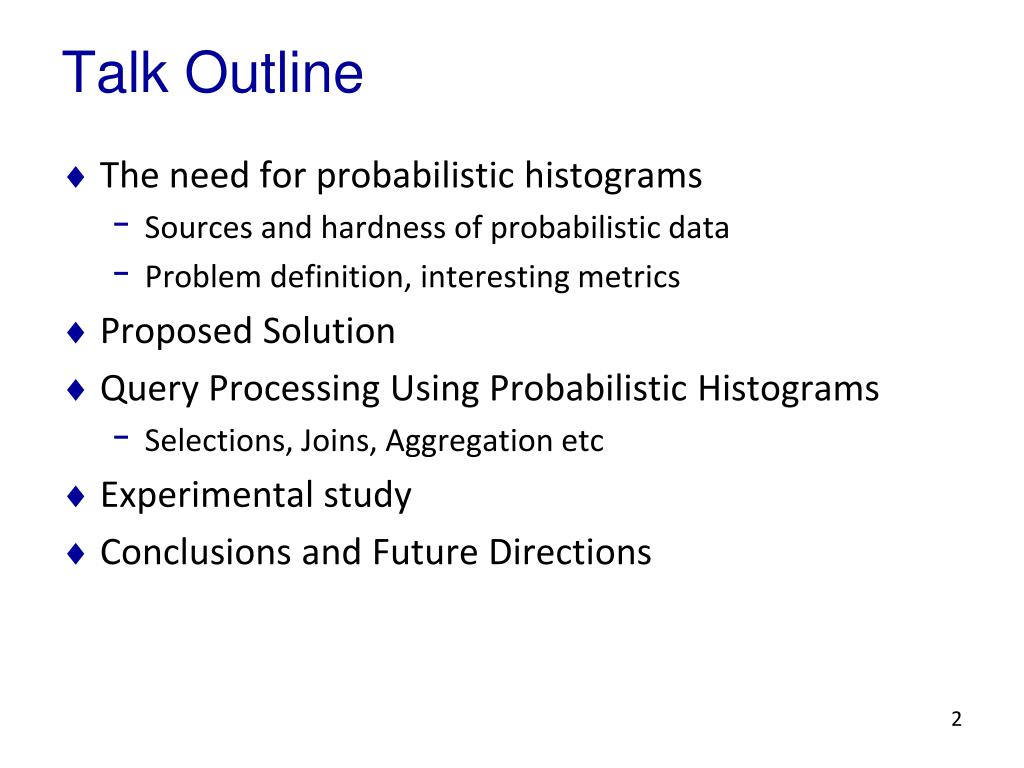 Talk Outline

♦ The need for probabilistic histograms
  - Sources and hardness of probabilistic data
  - Problem definition, interesting metrics
♦ Proposed Solution
♦ Query Processing Using Probabilistic Histograms
  - Selections, Joins, Aggregation etc
♦ Experimental study
♦ Conclusions and Future Directions

2